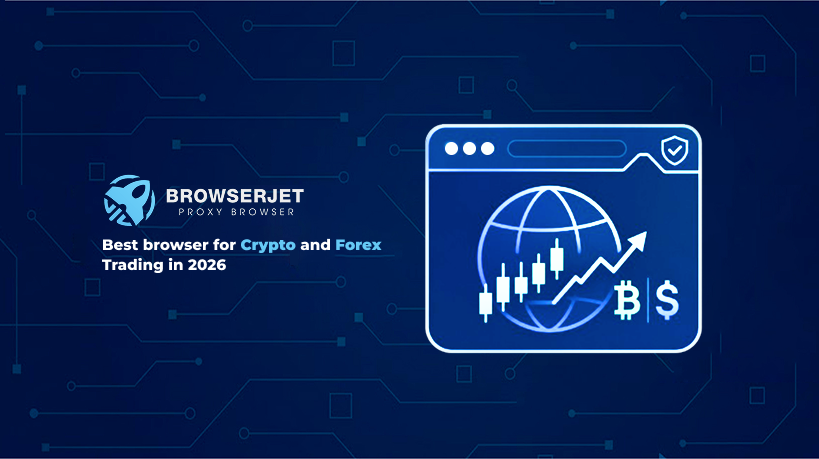 BROWSERJET
PROXY BROWSER

Best browser for Crypto and Forex Trading in 2026

₿ | $